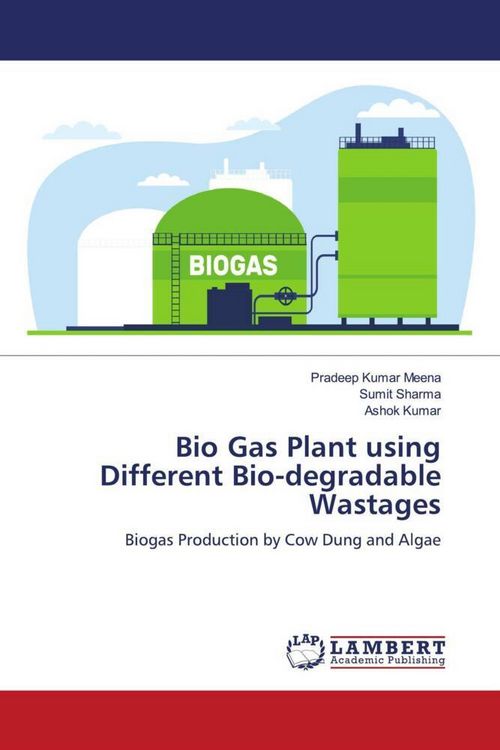 BIOGAS

Pradeep Kumar Meena
Sumit Sharma
Ashok Kumar

Bio Gas Plant using Different Bio-degradable Wastages

Biogas Production by Cow Dung and Algae

LAP LAMBERT Academic Publishing